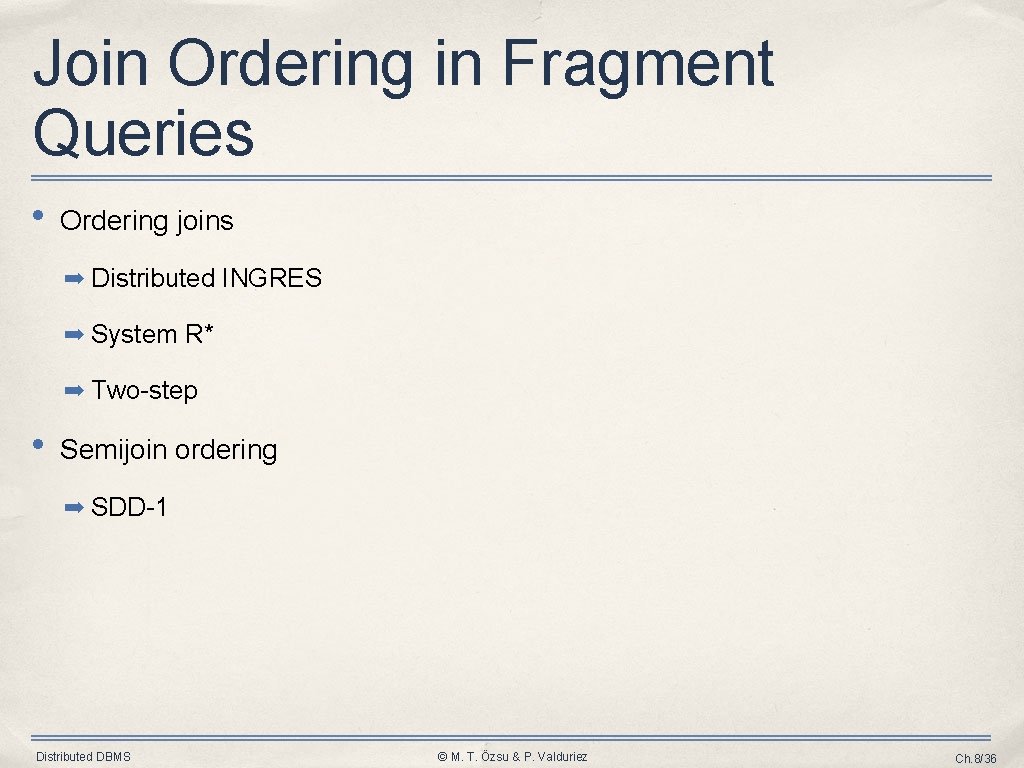 Join Ordering in Fragment Queries

• Ordering joins

➡ Distributed INGRES

➡ System R*

➡ Two-step

• Semijoin ordering

➡ SDD-1

Distributed DBMS

© M. T. Özsu & P. Valduriez

Ch.8/36